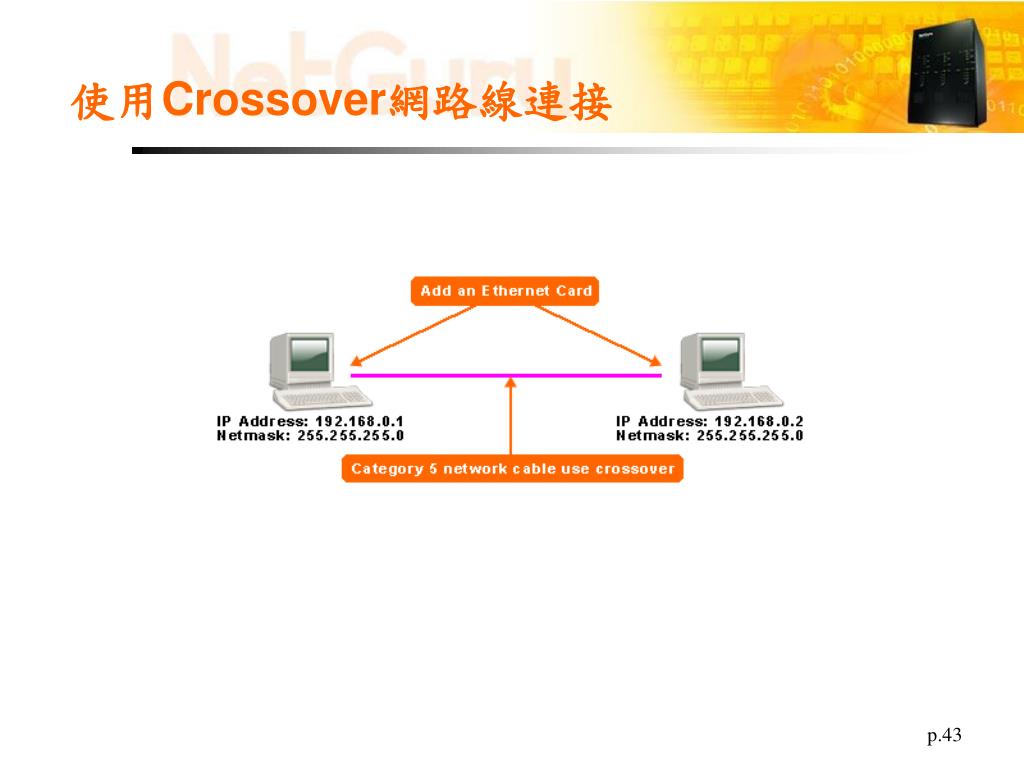 NetGuru

使用Crossover網路線連接

Add an Ethernet Card

IP Address: 192.168.0.1
Netmask: 255.255.255.0

IP Address: 192.168.0.2
Netmask: 255.255.255.0

Category 5 network cable use crossover

p.43